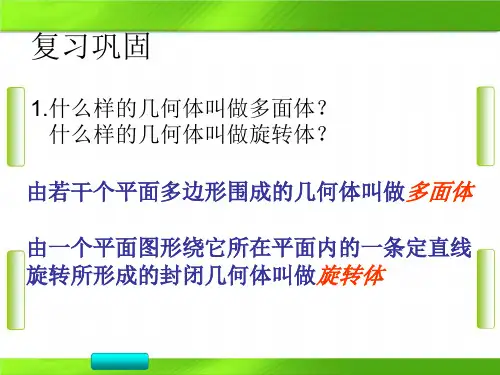 复习巩固

1.什么样的几何体叫做多面体？
什么样的几何体叫做旋转体？

由若干个平面多边形围成的几何体叫做多面体

由一个平面图形绕它所在平面内的一条定直线旋转所形成的封闭几何体叫做旋转体